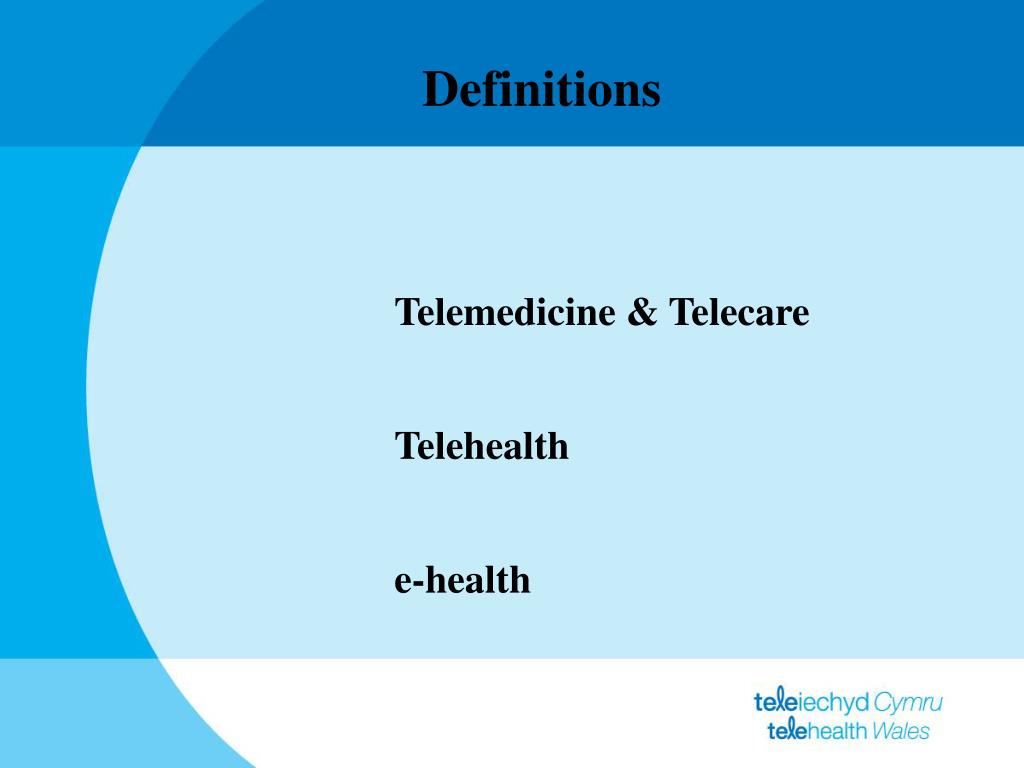 Definitions

Telemedicine & Telecare

Telehealth

e-health

teleiechyd Cymru
telehealth Wales